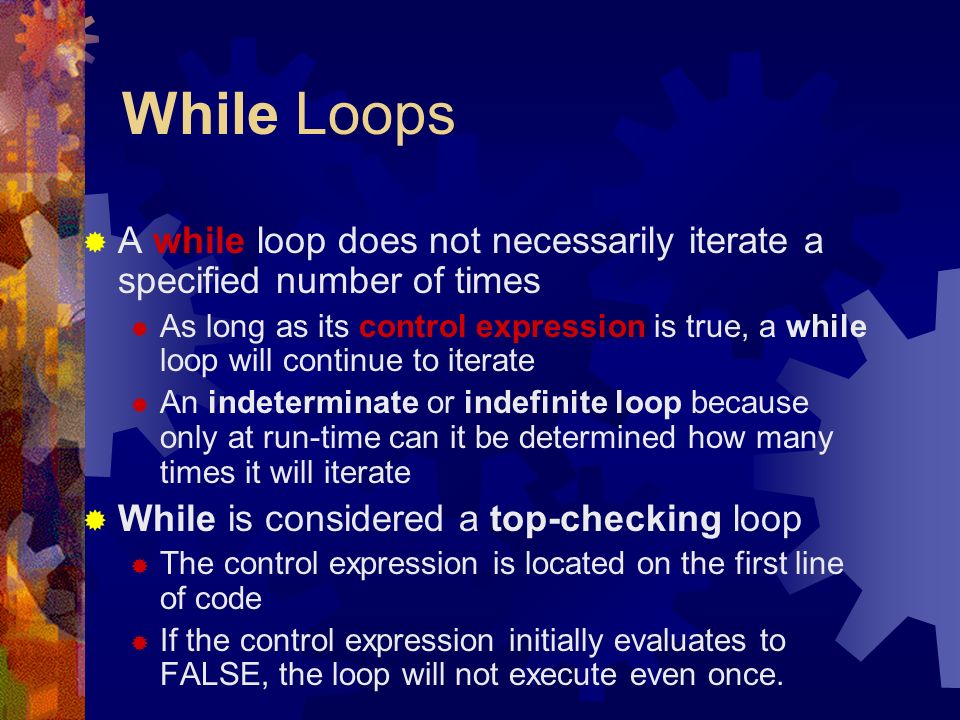 While Loops

A while loop does not necessarily iterate a specified number of times

As long as its control expression is true, a while loop will continue to iterate

An indeterminate or indefinite loop because only at run-time can it be determined how many times it will iterate

While is considered a top-checking loop

The control expression is located on the first line of code

If the control expression initially evaluates to FALSE, the loop will not execute even once.